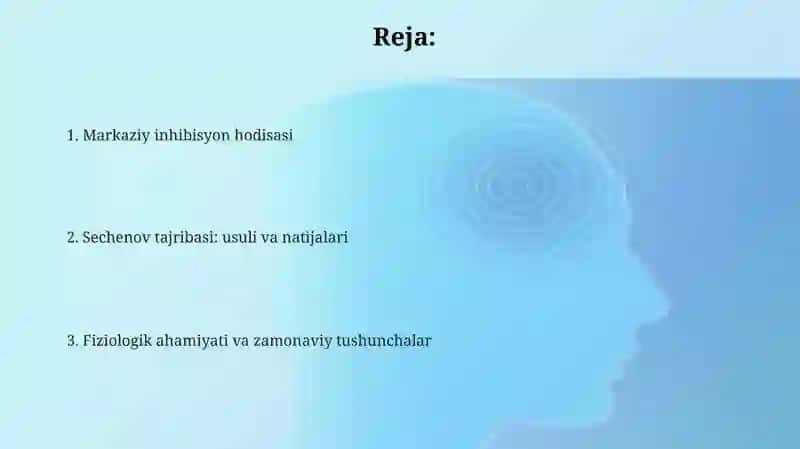 Reja:

1. Markaziy inhibisyon hodisasi

2. Sechenov tajribasi: usuli va natijalari

3. Fiziologik ahamiyati va zamonaviy tushunchalar